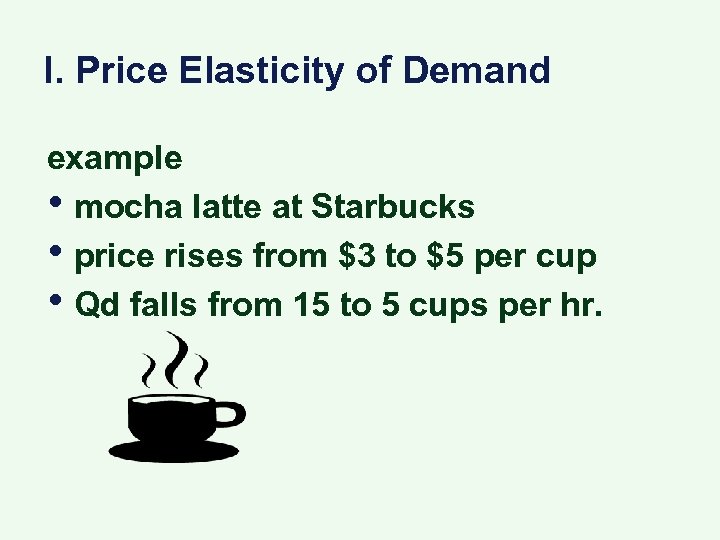 I. Price Elasticity of Demand

example
• mocha latte at Starbucks
• price rises from \$3 to \$5 per cup
• Qd falls from 15 to 5 cups per hr.